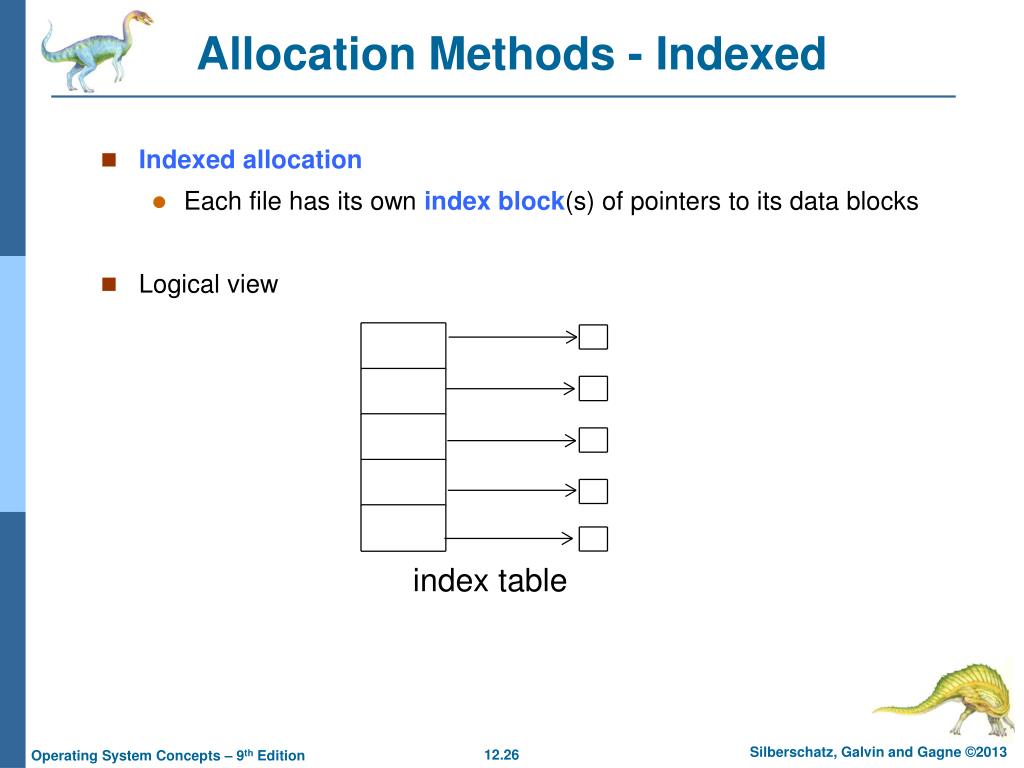 Allocation Methods - Indexed

Indexed allocation

Each file has its own index block(s) of pointers to its data blocks

Logical view

index table

Operating System Concepts – 9th Edition

12.26

Silberschatz, Galvin and Gagne ©2013